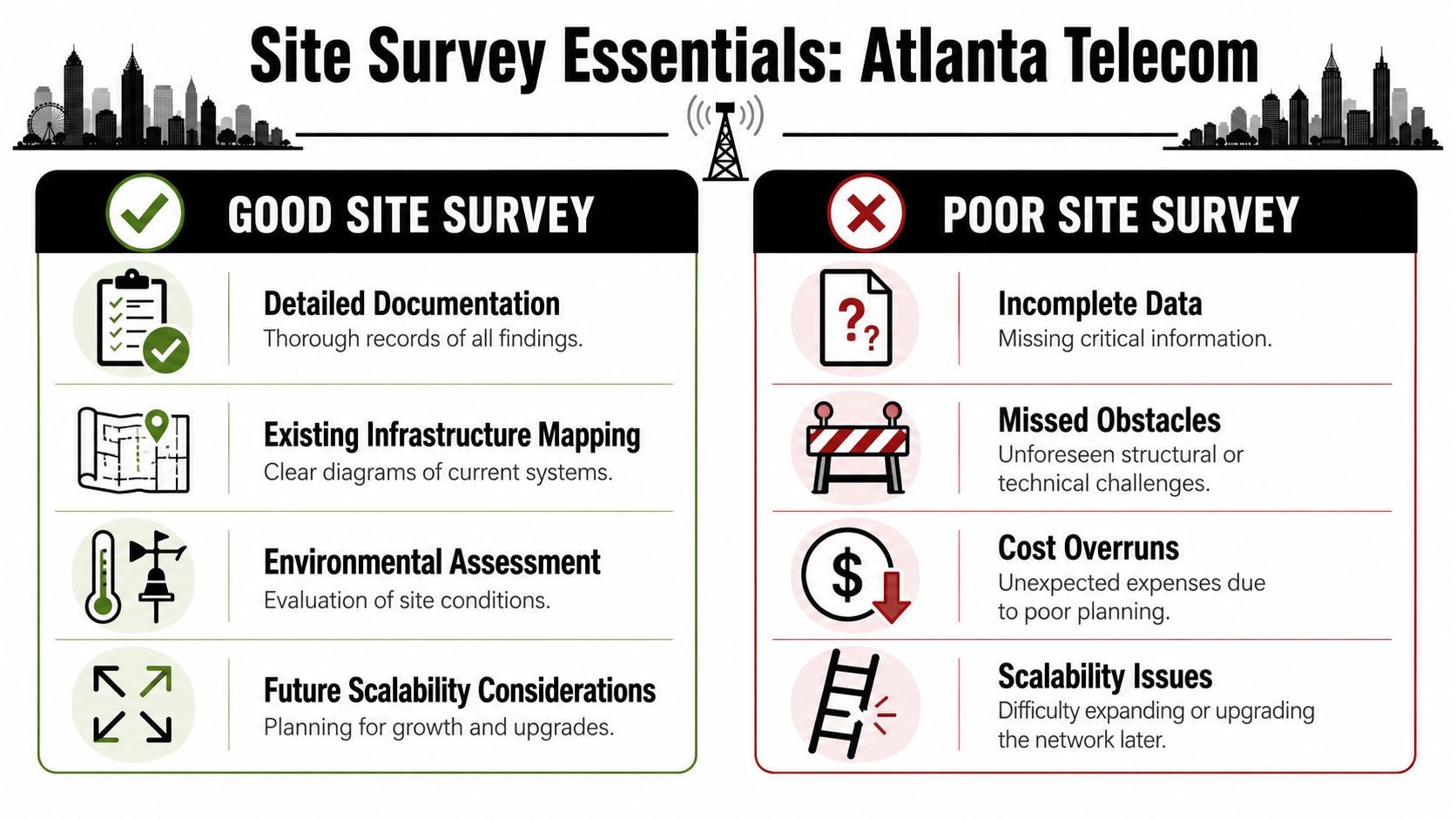 Site Survey Essentials: Atlanta Telecom

GOOD SITE SURVEY

Detailed Documentation
Thorough records of all findings.

Existing Infrastructure Mapping
Clear diagrams of current systems.

Environmental Assessment
Evaluation of site conditions.

Future Scalability Considerations
Planning for growth and upgrades.

POOR SITE SURVEY

Incomplete Data
Missing critical information.

Missed Obstacles
Unforeseen structural or technical challenges.

Cost Overruns
Unexpected expenses due to poor planning.

Scalability Issues
Difficulty expanding or upgrading the network later.